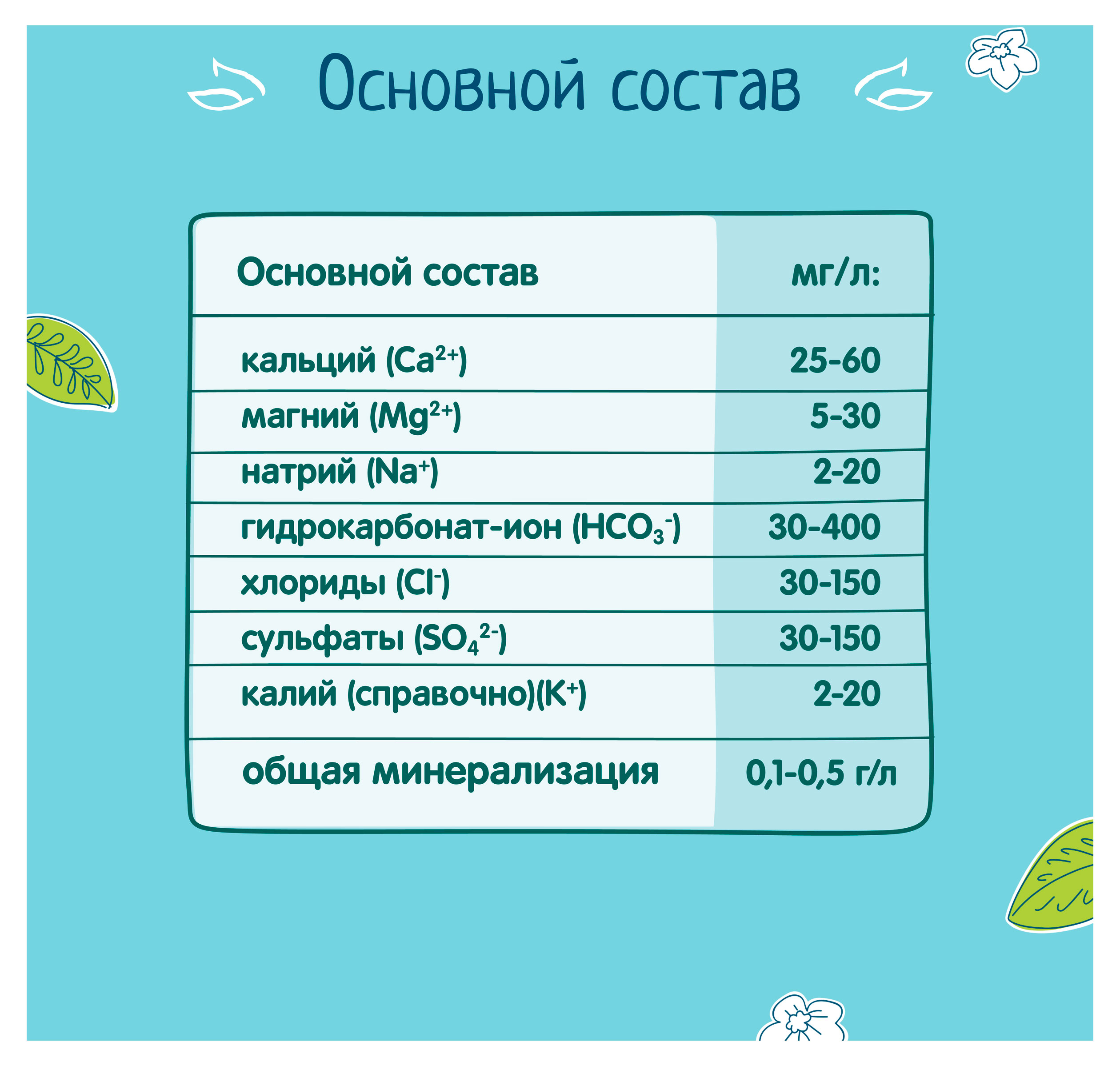 Основной состав

| Основной состав | мг/л: |
|---|---|
| кальций ($Ca^{2+}$) | 25-60 |
| магний ($Mg^{2+}$) | 5-30 |
| натрий ($Na^{+}$) | 2-20 |
| гидрокарбонат-ион ($HCO_3^-$) | 30-400 |
| хлориды ($Cl^-$) | 30-150 |
| сульфаты ($SO_4^{2-}$) | 30-150 |
| калий (справочно)($K^+$) | 2-20 |
| общая минерализация | 0,1-0,5 г/л |